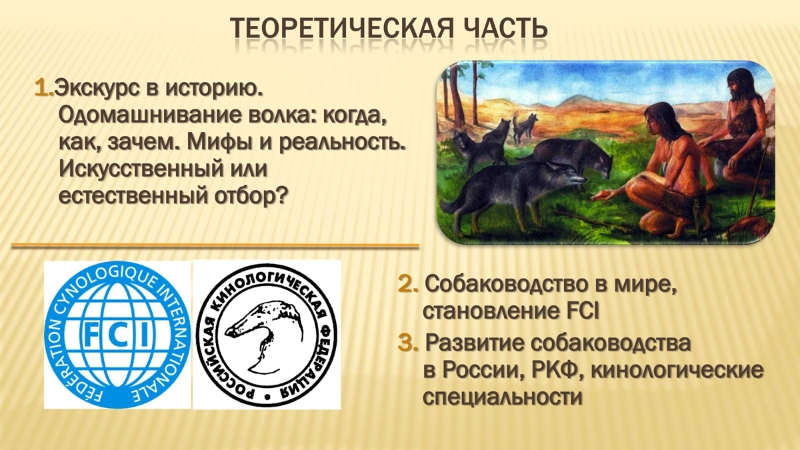 ТЕОРЕТИЧЕСКАЯ ЧАСТЬ

1.Экскурс в историю. Одомашнивание волка: когда, как, зачем. Мифы и реальность. Искусственный или естественный отбор?

FÉDÉRATION CYNOLOGIQUE INTERNATIONALE
FCI

РОССИЙСКАЯ КИНОЛОГИЧЕСКАЯ ФЕДЕРАЦИЯ

2. Собаководство в мире, становление FCI

3. Развитие собаководства в России, РКФ, кинологические специальности